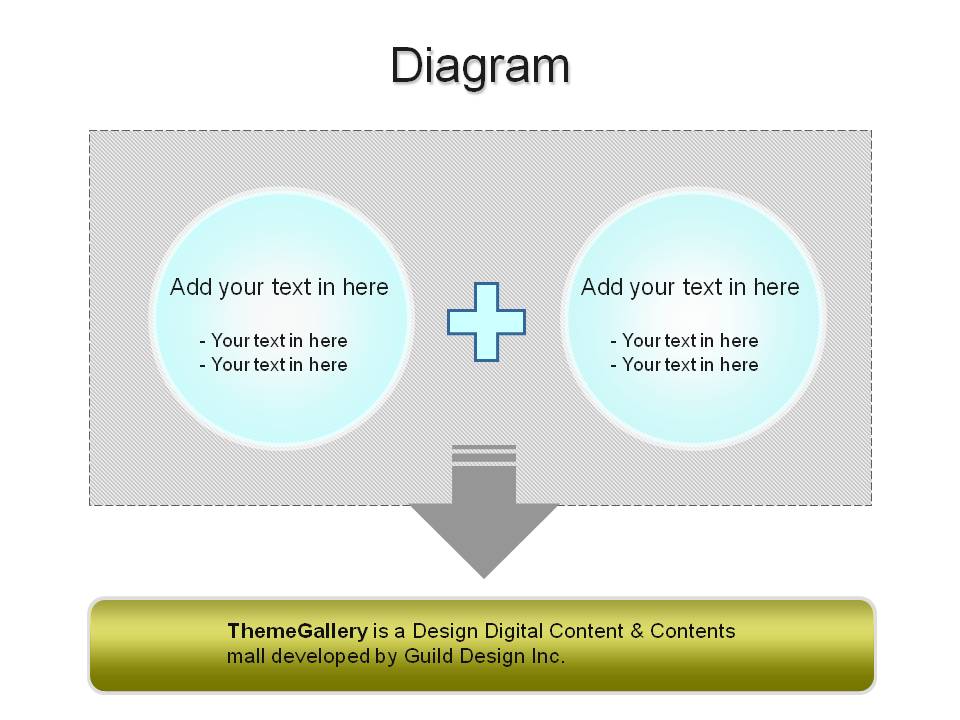 Diagram

Add your text in here

- Your text in here
- Your text in here

Add your text in here

- Your text in here
- Your text in here

ThemeGallery is a Design Digital Content & Contents mall developed by Guild Design Inc.